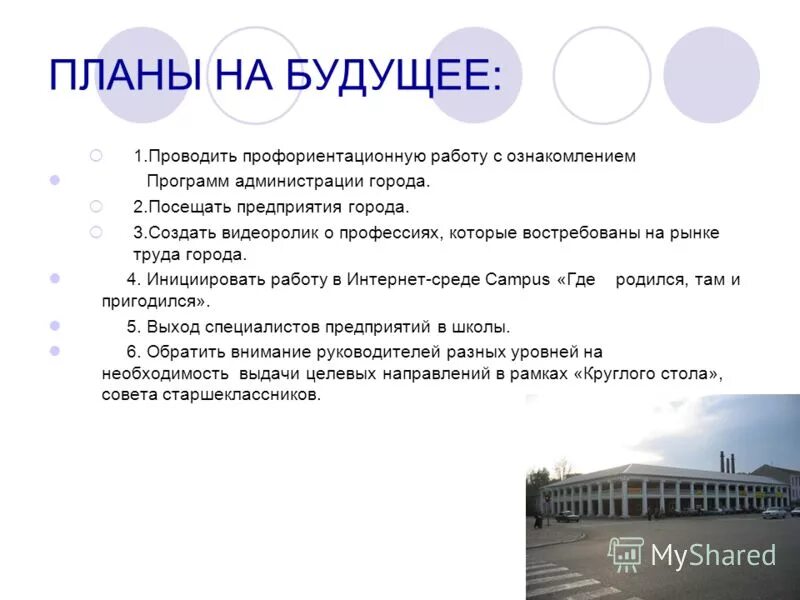 ПЛАНЫ НА БУДУЩЕЕ:

1.Проводить профориентационную работу с ознакомлением

Программ администрации города.

2.Посещать предприятия города.

3.Создать видеоролик о профессиях, которые востребованы на рынке труда города.

4. Инициировать работу в Интернет-среде Campus «Где родился, там и пригодился».

5. Выход специалистов предприятий в школы.

6. Обратить внимание руководителей разных уровней на необходимость выдачи целевых направлений в рамках «Круглого стола», совета старшеклассников.

MyShared